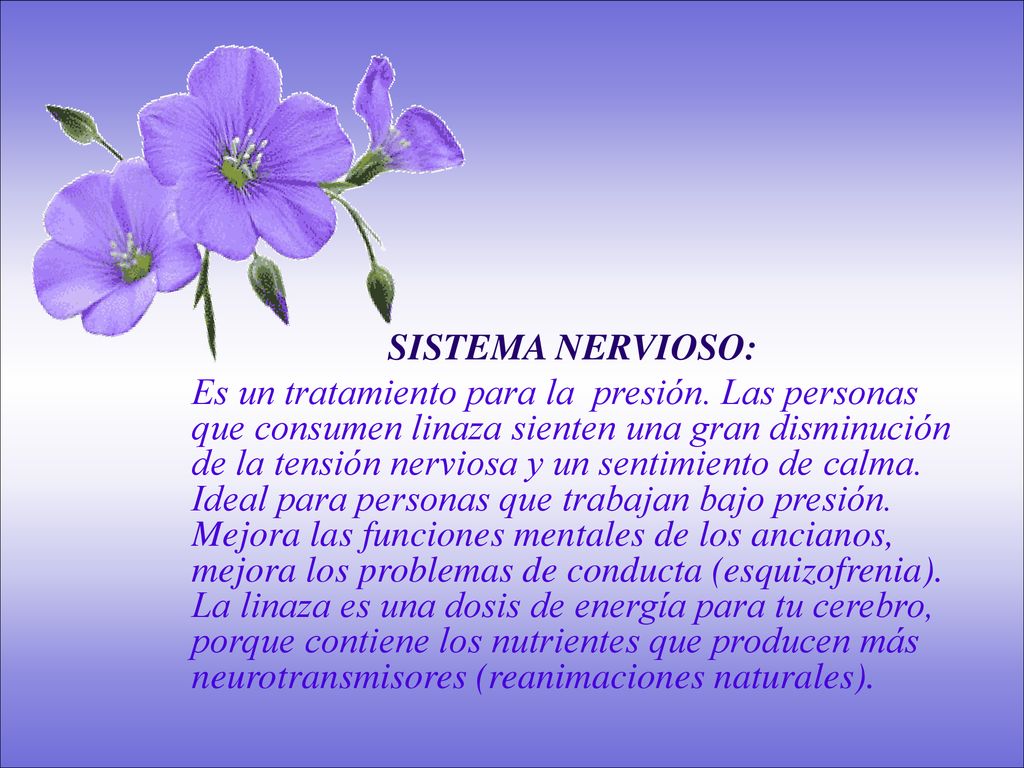 SISTEMA NERVIOSO:

Es un tratamiento para la presión. Las personas que consumen linaza sienten una gran disminución de la tensión nerviosa y un sentimiento de calma. Ideal para personas que trabajan bajo presión. Mejora las funciones mentales de los ancianos, mejora los problemas de conducta (esquizofrenia). La linaza es una dosis de energía para tu cerebro, porque contiene los nutrientes que producen más neurotransmisores (reanimaciones naturales).